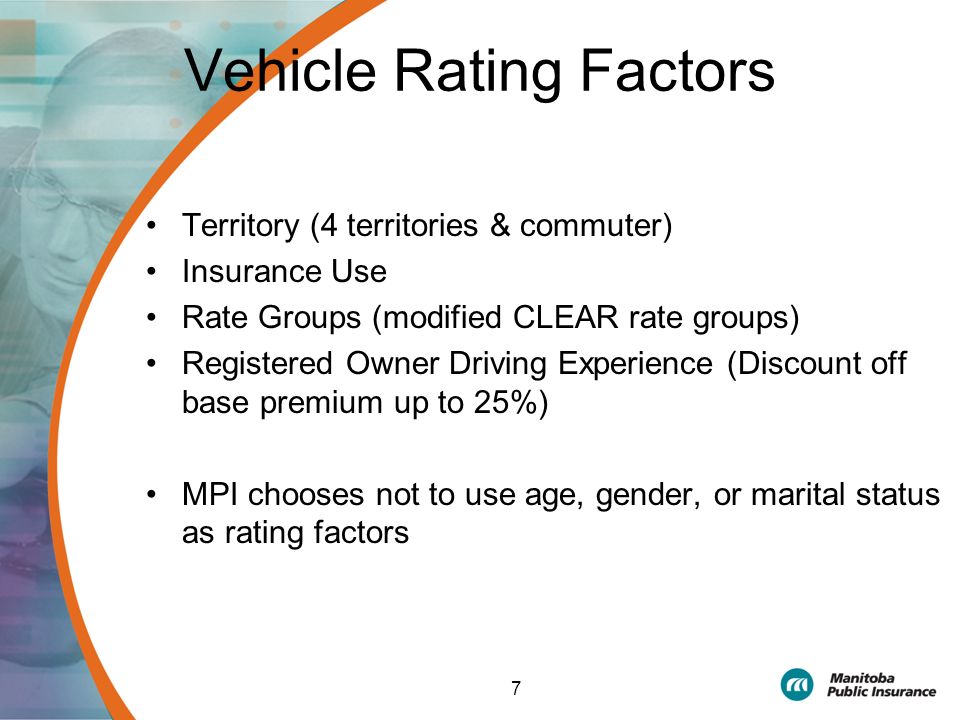 Vehicle Rating Factors

• Territory (4 territories & commuter)
• Insurance Use
• Rate Groups (modified CLEAR rate groups)
• Registered Owner Driving Experience (Discount off base premium up to 25%)

• MPI chooses not to use age, gender, or marital status as rating factors

7

Manitoba Public Insurance